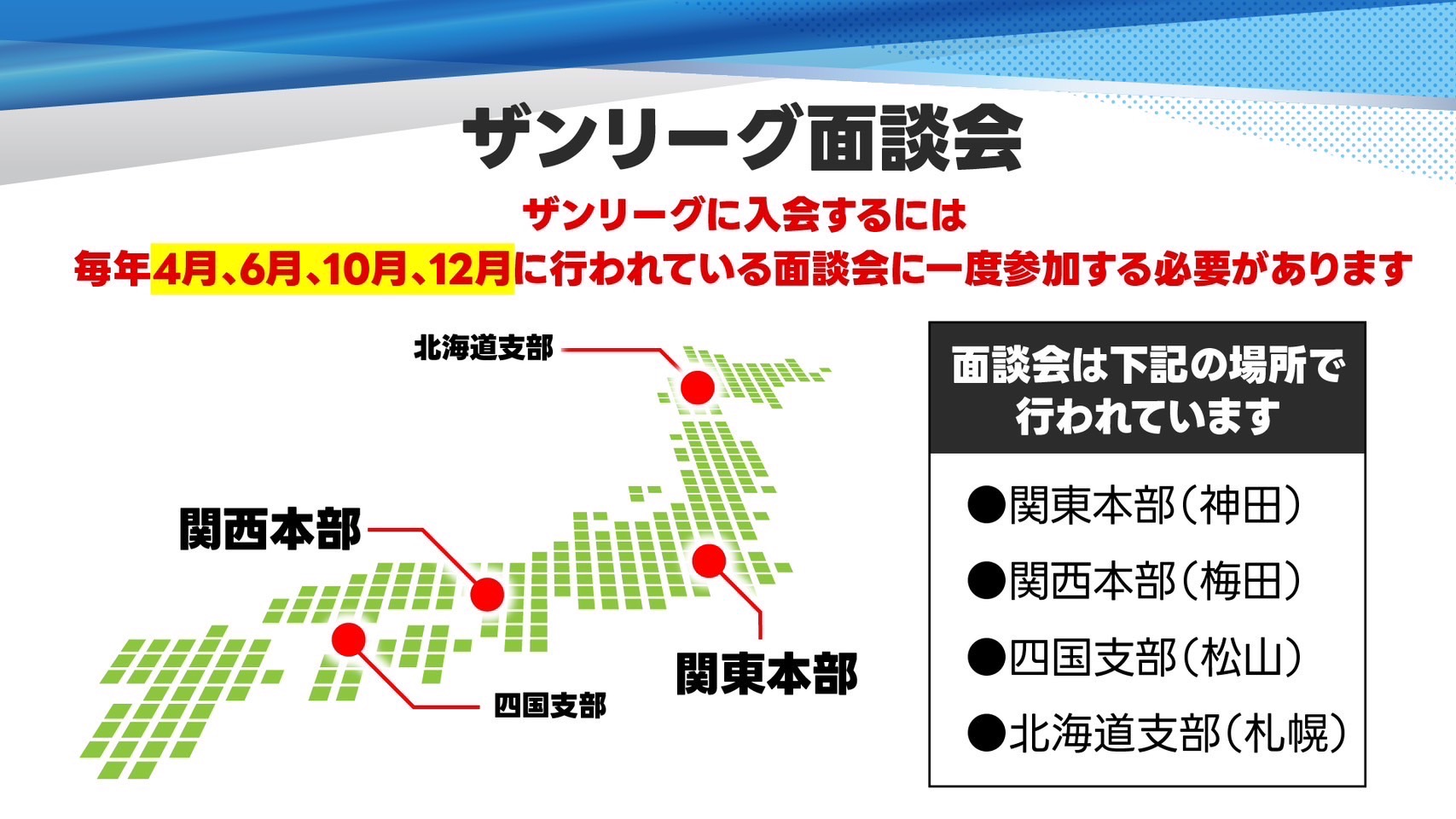 ザンリーグ面談会

ザンリーグに入会するには
毎年4月、6月、10月、12月に行われている面談会に一度参加する必要があります

北海道支部

関西本部

関東本部

四国支部

面談会は下記の場所で行われています

●関東本部(神田)
●関西本部(梅田)
●四国支部(松山)
●北海道支部(札幌)